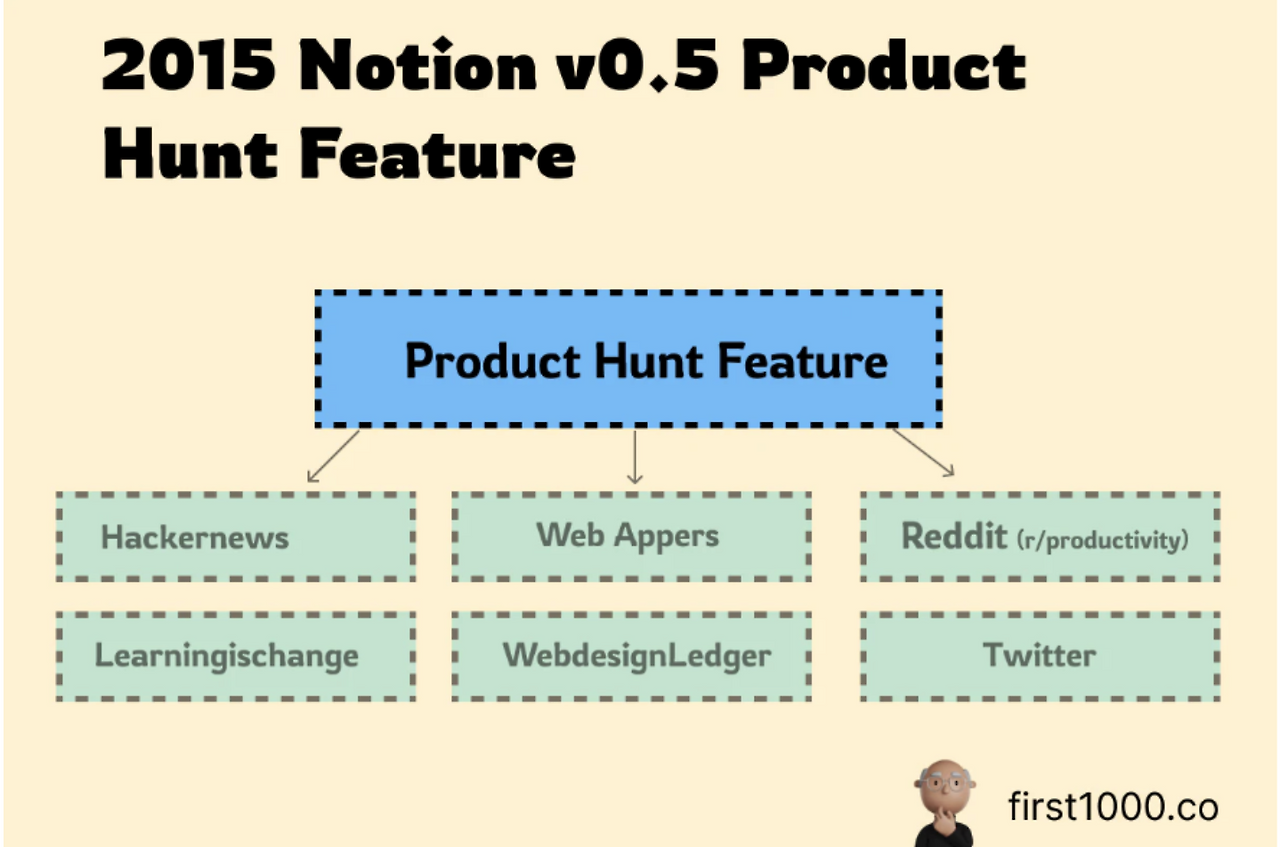 2015 Notion v0.5 Product Hunt Feature

Product Hunt Feature

Hackernews

Web Appers

Reddit (r/productivity)

Learningischange

WebdesignLedger

Twitter

first1000.co